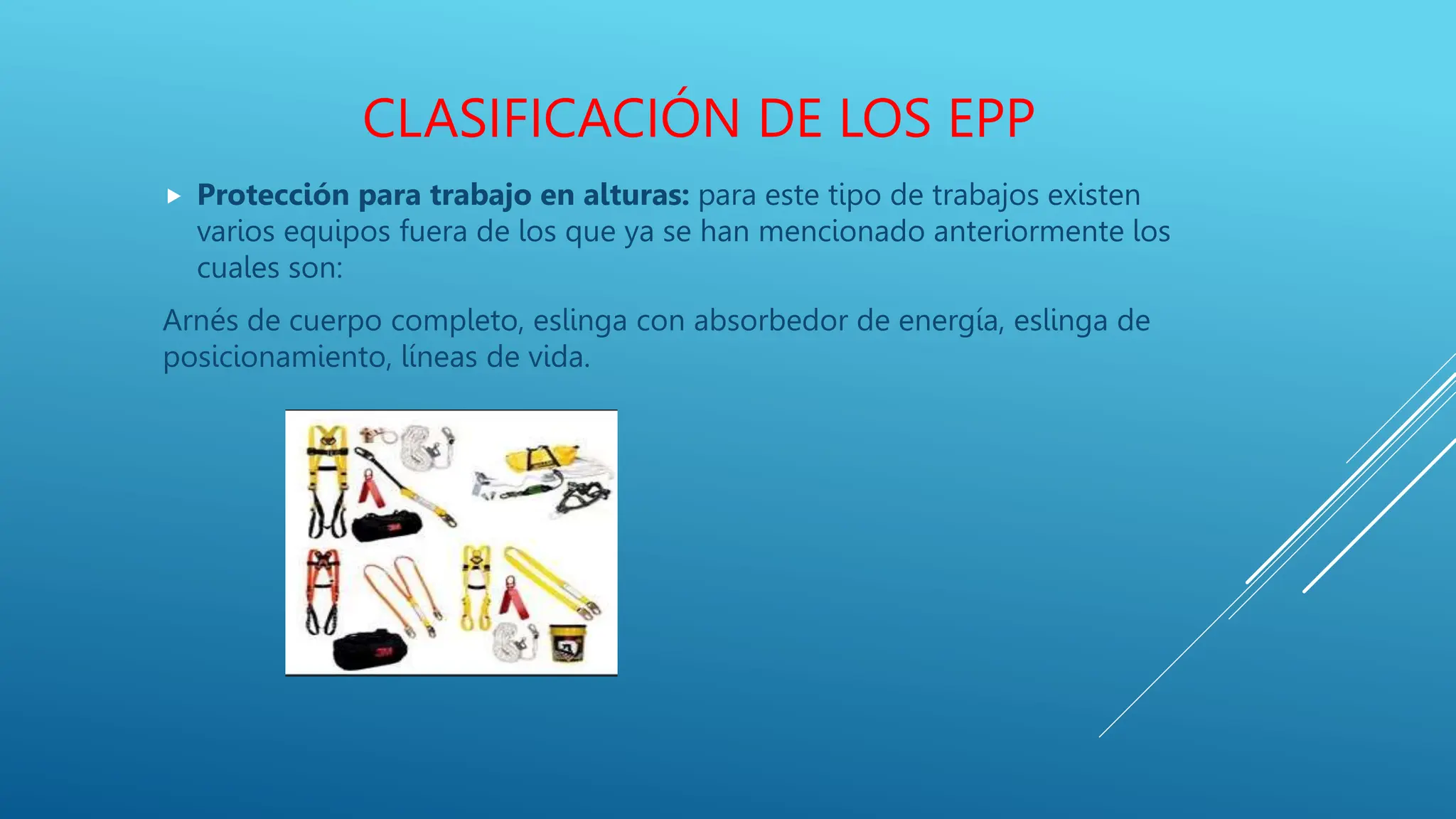 CLASIFICACIÓN DE LOS EPP

Protección para trabajo en alturas: para este tipo de trabajos existen varios equipos fuera de los que ya se han mencionado anteriormente los cuales son:

Arnés de cuerpo completo, eslinga con absorbedor de energía, eslinga de posicionamiento, líneas de vida.

3M

3M